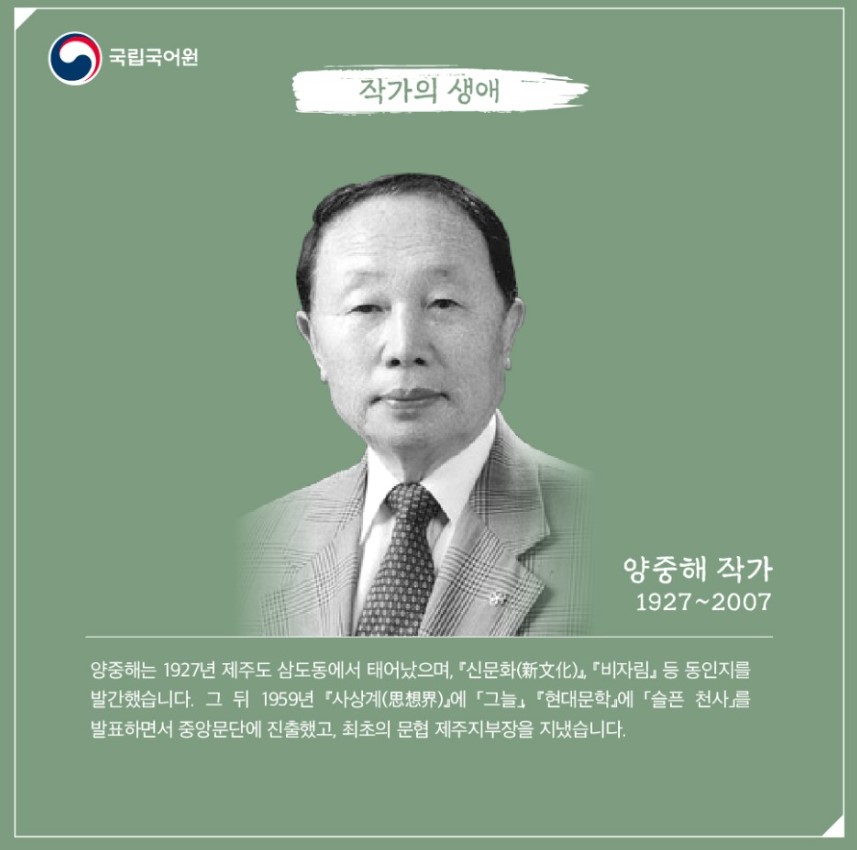 국립국어원

작가의 생애

양중해 작가
1927~2007

양중해는 1927년 제주도 삼도동에서 태어났으며, 『신문화(新文化)』, 『비자림』 등 동인지를 발간했습니다. 그 뒤 1959년 『사상계(思想界)』에 「그늘」, 『현대문학』에 「슬픈 천사」를 발표하면서 중앙문단에 진출했고, 최초의 문협 제주지부장을 지냈습니다.